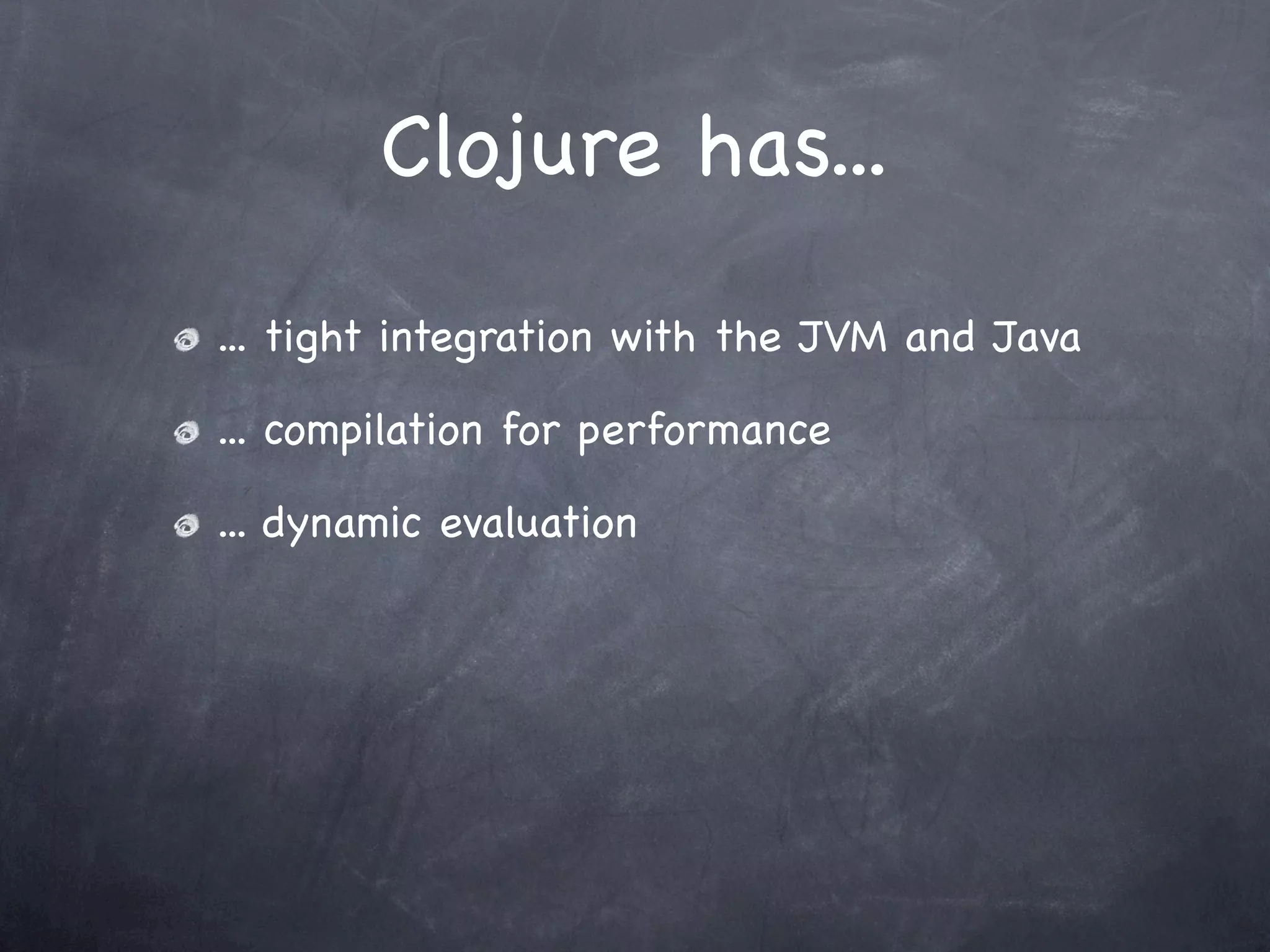 Clojure has...

... tight integration with the JVM and Java

... compilation for performance

... dynamic evaluation